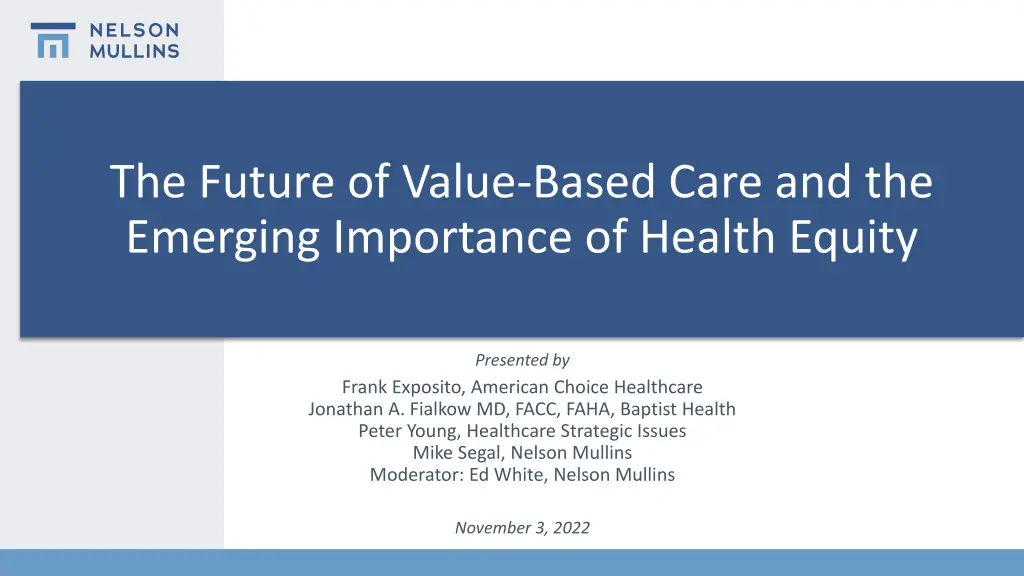 NELSON MULLINS

The Future of Value-Based Care and the Emerging Importance of Health Equity

Presented by

Frank Exposito, American Choice Healthcare
Jonathan A. Fialkow MD, FACC, FAHA, Baptist Health
Peter Young, Healthcare Strategic Issues
Mike Segal, Nelson Mullins
Moderator: Ed White, Nelson Mullins

November 3, 2022